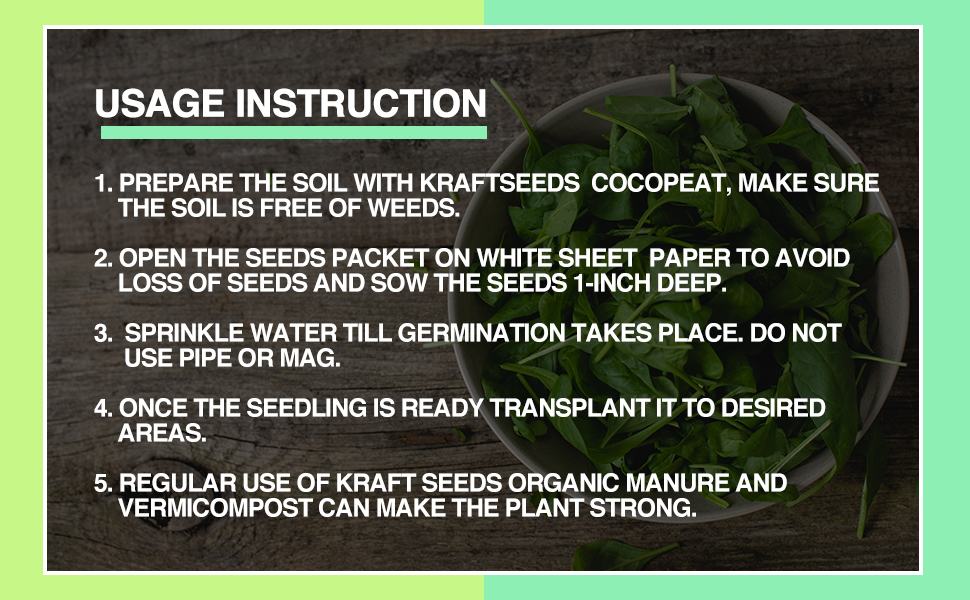 USAGE INSTRUCTION

1. PREPARE THE SOIL WITH KRAFTSEEDS COCOPEAT, MAKE SURE THE SOIL IS FREE OF WEEDS.

2. OPEN THE SEEDS PACKET ON WHITE SHEET PAPER TO AVOID LOSS OF SEEDS AND SOW THE SEEDS 1-INCH DEEP.

3. SPRINKLE WATER TILL GERMINATION TAKES PLACE. DO NOT USE PIPE OR MAG.

4. ONCE THE SEEDLING IS READY TRANSPLANT IT TO DESIRED AREAS.

5. REGULAR USE OF KRAFT SEEDS ORGANIC MANURE AND VERMICOMPOST CAN MAKE THE PLANT STRONG.